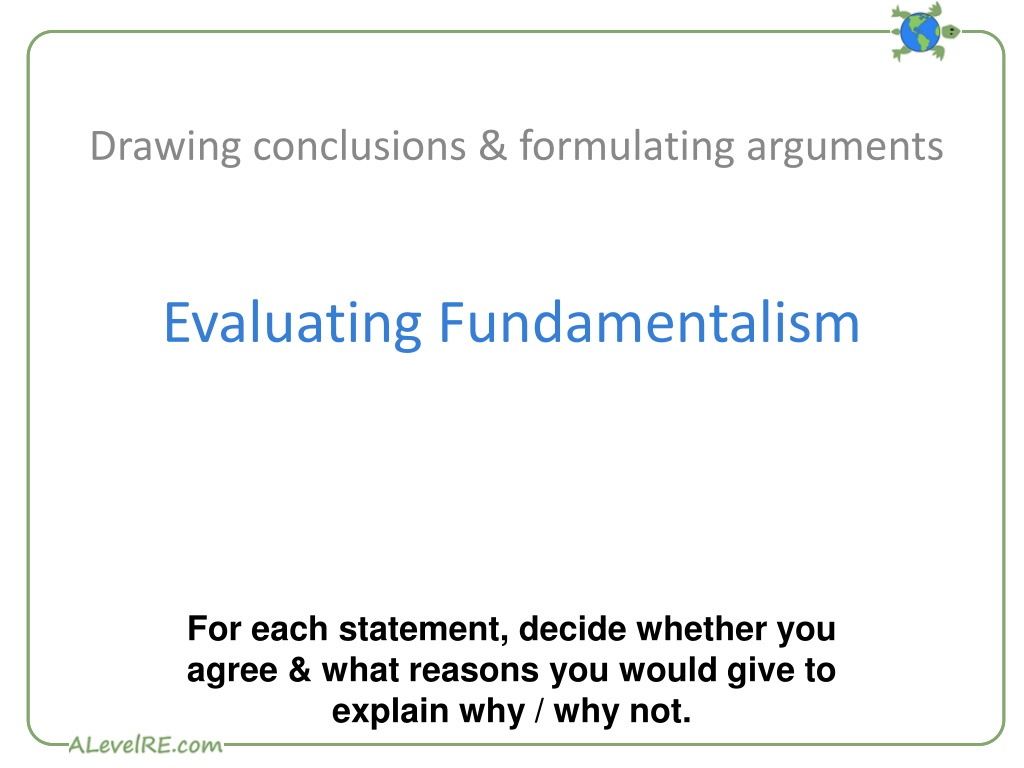 Drawing conclusions & formulating arguments

Evaluating Fundamentalism

For each statement, decide whether you agree & what reasons you would give to explain why / why not.

ALevelRE.com